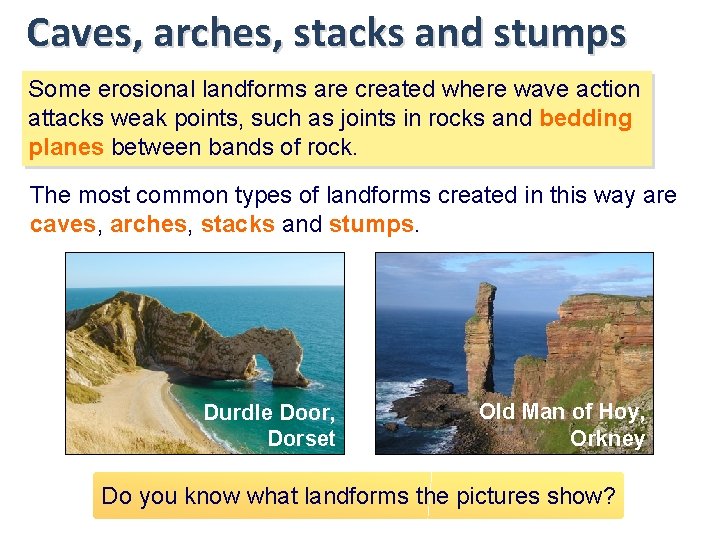 Caves, arches, stacks and stumps

Some erosional landforms are created where wave action attacks weak points, such as joints in rocks and bedding planes between bands of rock.

The most common types of landforms created in this way are caves, arches, stacks and stumps.

Durdle Door, Dorset

Old Man of Hoy, Orkney

Do you know what landforms the pictures show?